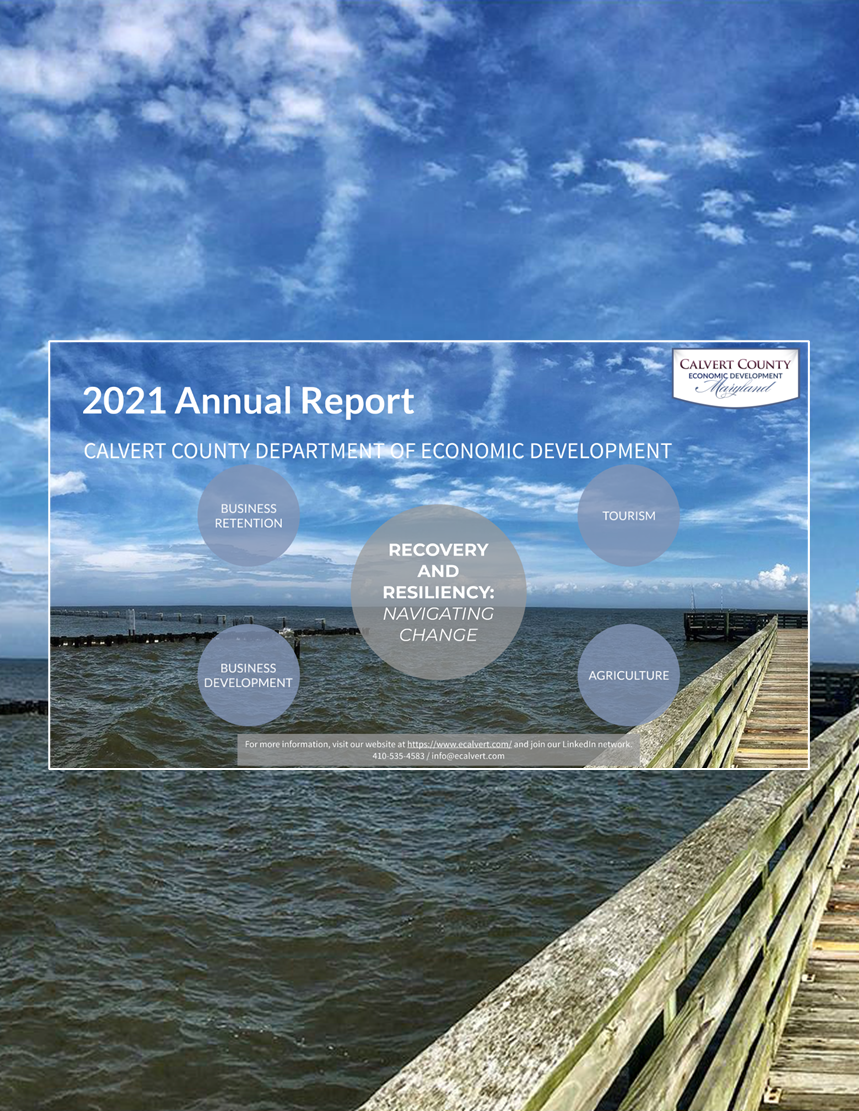 CALVERT COUNTY
ECONOMIC DEVELOPMENT
Maryland

2021 Annual Report

CALVERT COUNTY DEPARTMENT OF ECONOMIC DEVELOPMENT

BUSINESS RETENTION

TOURISM

RECOVERY AND RESILIENCY: NAVIGATING CHANGE

BUSINESS DEVELOPMENT

AGRICULTURE

For more information, visit our website at https://www.ecalvert.com/ and join our LinkedIn network.
410-535-4583 / info@ecalvert.com